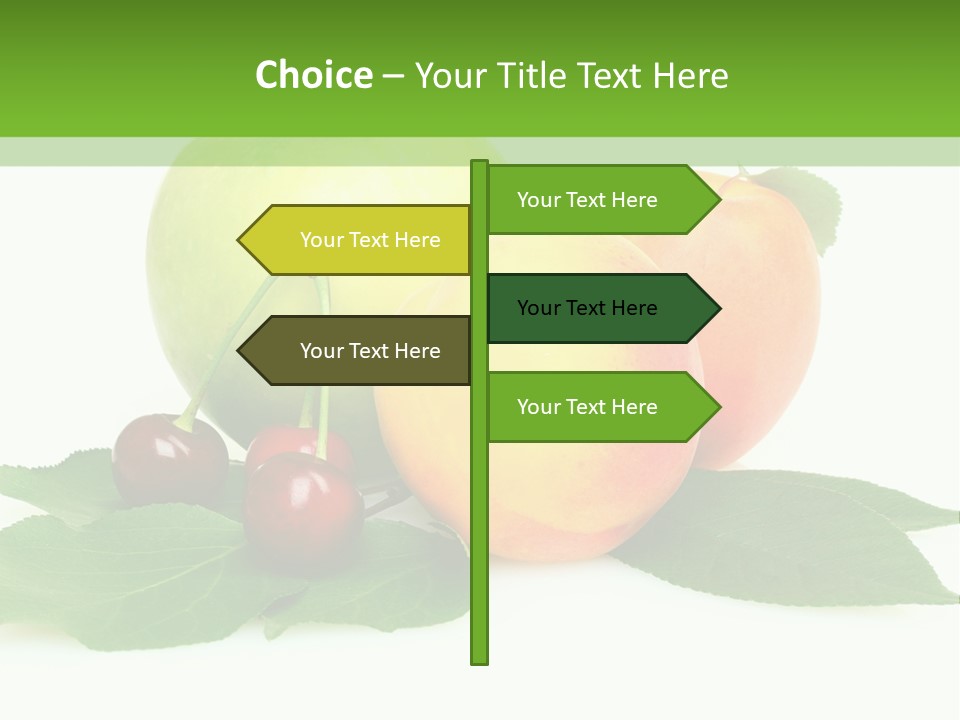 Choice – Your Title Text Here

Your Text Here

Your Text Here

Your Text Here

Your Text Here

Your Text Here